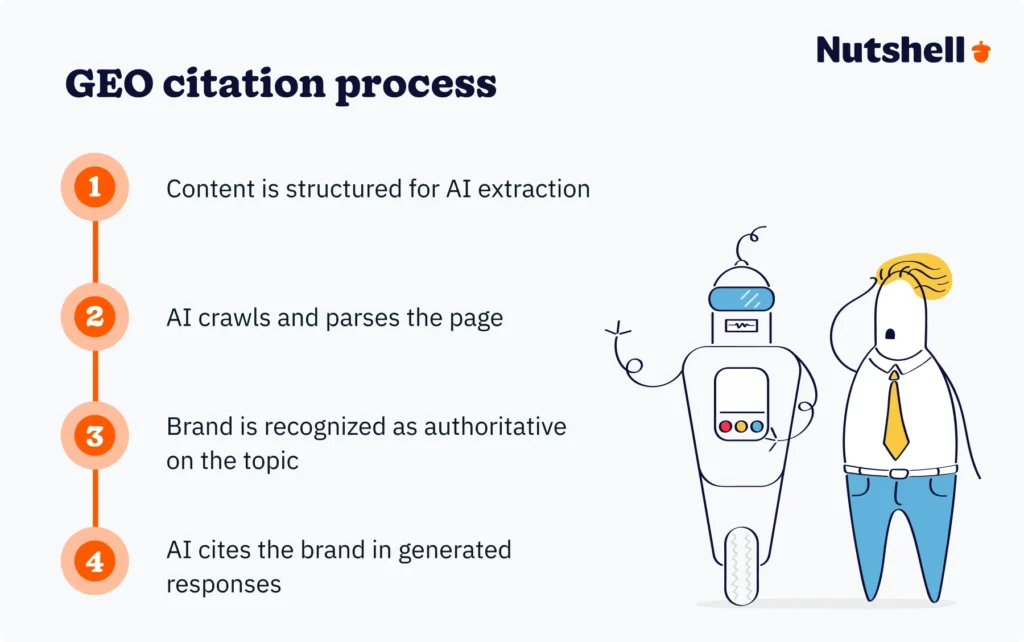 Nutshell

GEO citation process

1 Content is structured for AI extraction

2 AI crawls and parses the page

3 Brand is recognized as authoritative on the topic

4 AI cites the brand in generated responses